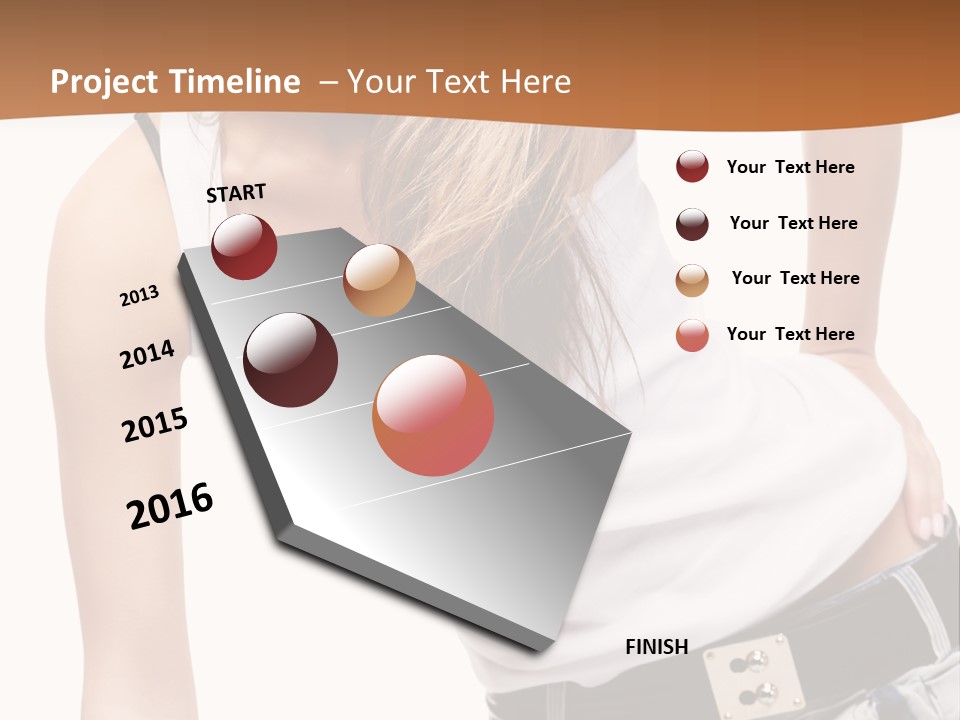 Project Timeline – Your Text Here

START

2013

2014

2015

2016

FINISH

Your Text Here

Your Text Here

Your Text Here

Your Text Here